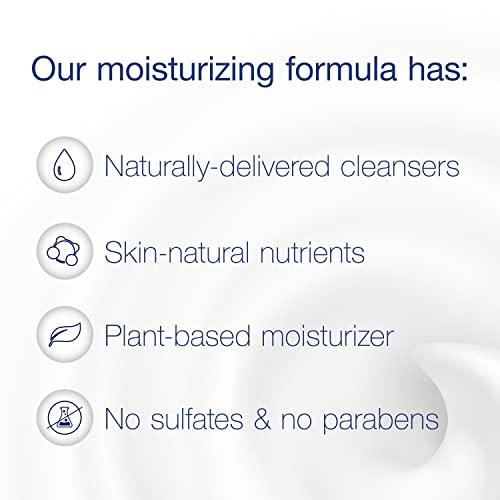 Our moisturizing formula has:

Naturally-delivered cleansers

Skin-natural nutrients

Plant-based moisturizer

No sulfates & no parabens